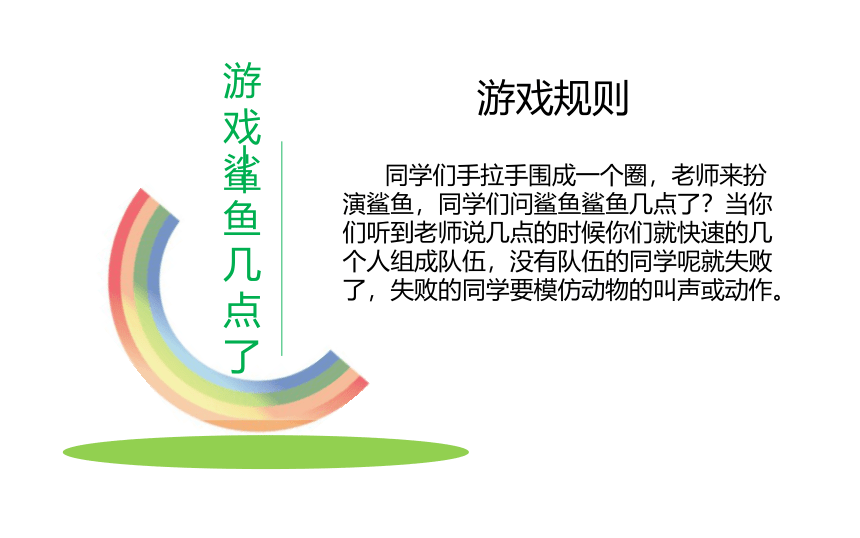 游戏鲨鱼几点了

游戏规则

同学们手拉手围成一个圈，老师来扮演鲨鱼，同学们问鲨鱼鲨鱼几点了？当你们听到老师说几点的时候你们就快速的几个人组成队伍，没有队伍的同学呢就失败了，失败的同学要模仿动物的叫声或动作。